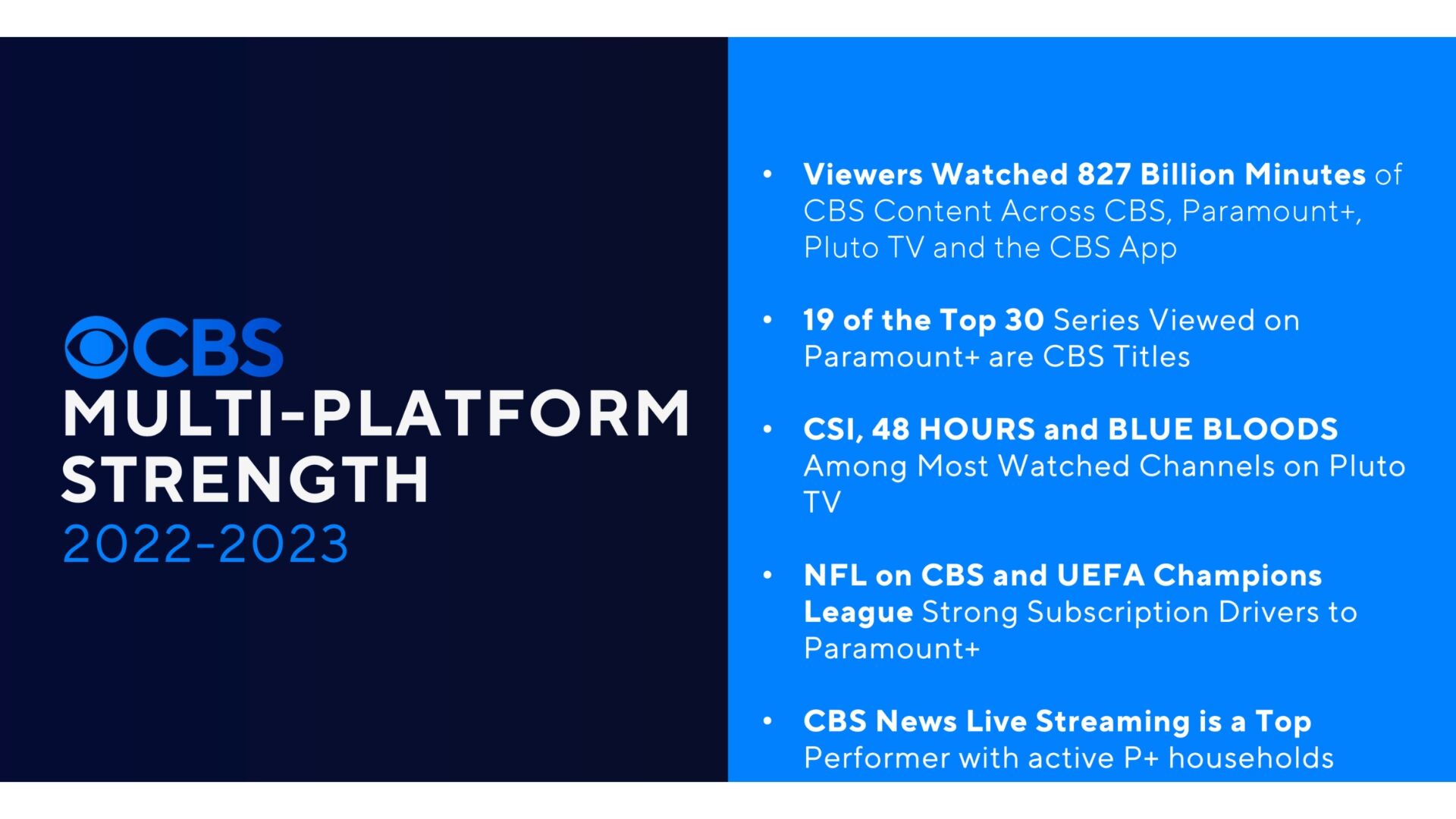 CBS
MULTI-PLATFORM STRENGTH
2022-2023

• Viewers Watched 827 Billion Minutes of CBS Content Across CBS, Paramount+, Pluto TV and the CBS App

• 19 of the Top 30 Series Viewed on Paramount+ are CBS Titles

• CSI, 48 HOURS and BLUE BLOODS Among Most Watched Channels on Pluto TV

• NFL on CBS and UEFA Champions League Strong Subscription Drivers to Paramount+

• CBS News Live Streaming is a Top Performer with active P+ households